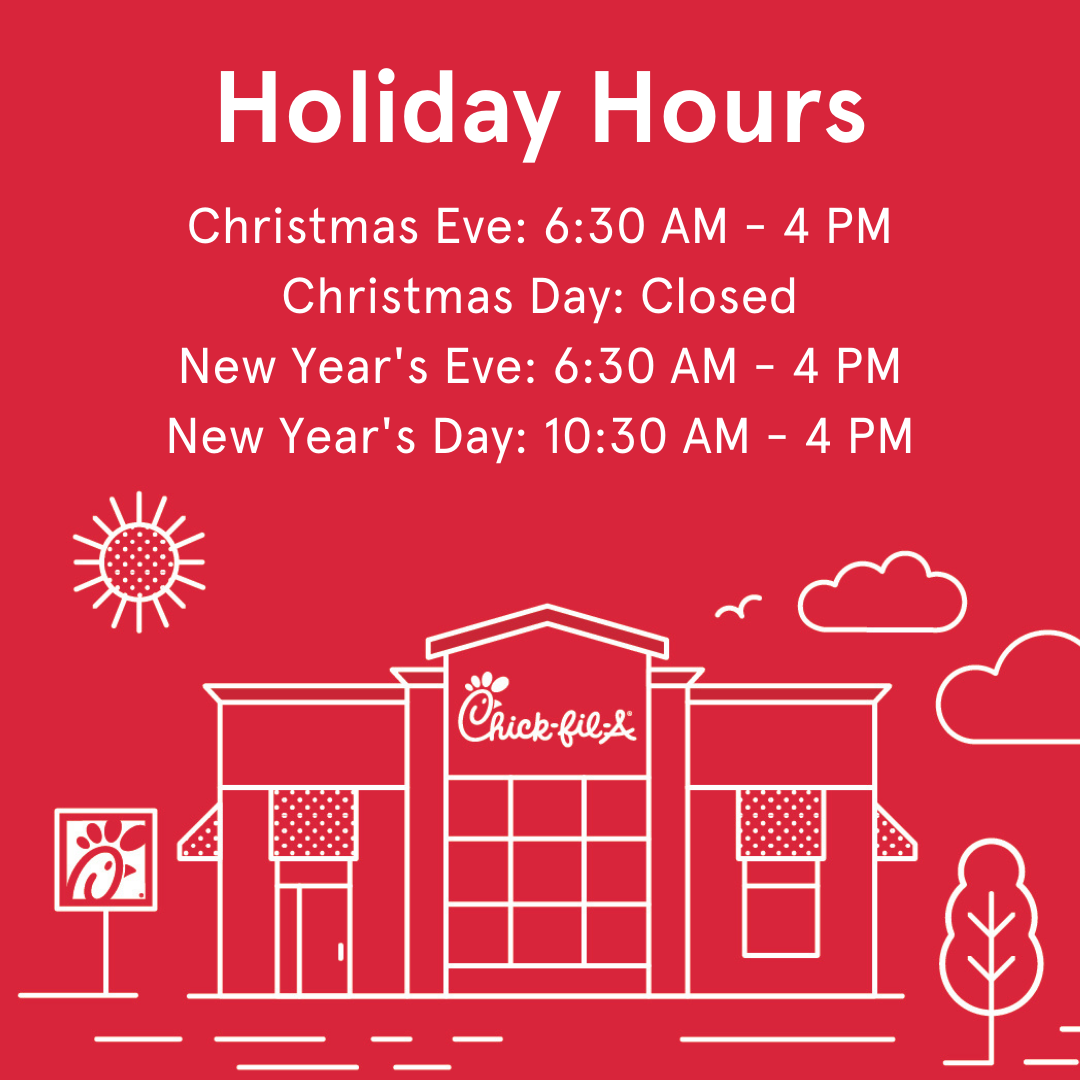 Holiday Hours

Christmas Eve: 6:30 AM - 4 PM
Christmas Day: Closed
New Year's Eve: 6:30 AM - 4 PM
New Year's Day: 10:30 AM - 4 PM

Chick-fil-A